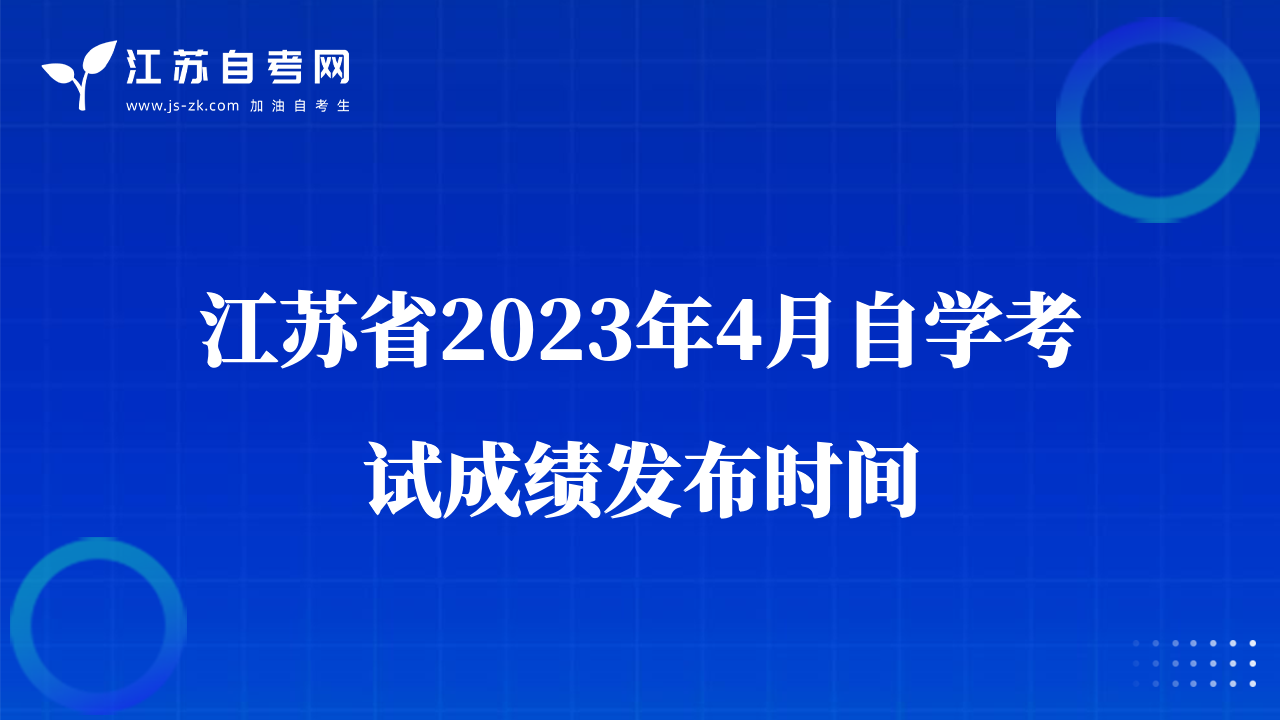 江苏自考网
www.js-zk.com 加油自考生

江苏省2023年4月自学考试成绩发布时间